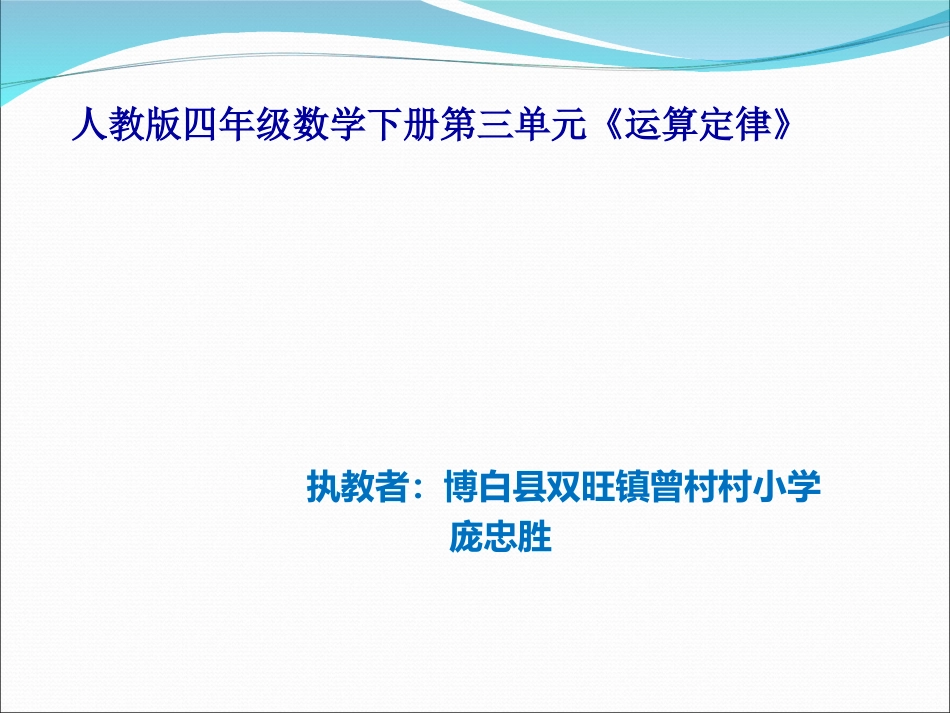 人教版四年级数学下册第三单元《运算定律》

执教者：博白县双旺镇曾村村小学
庞忠胜